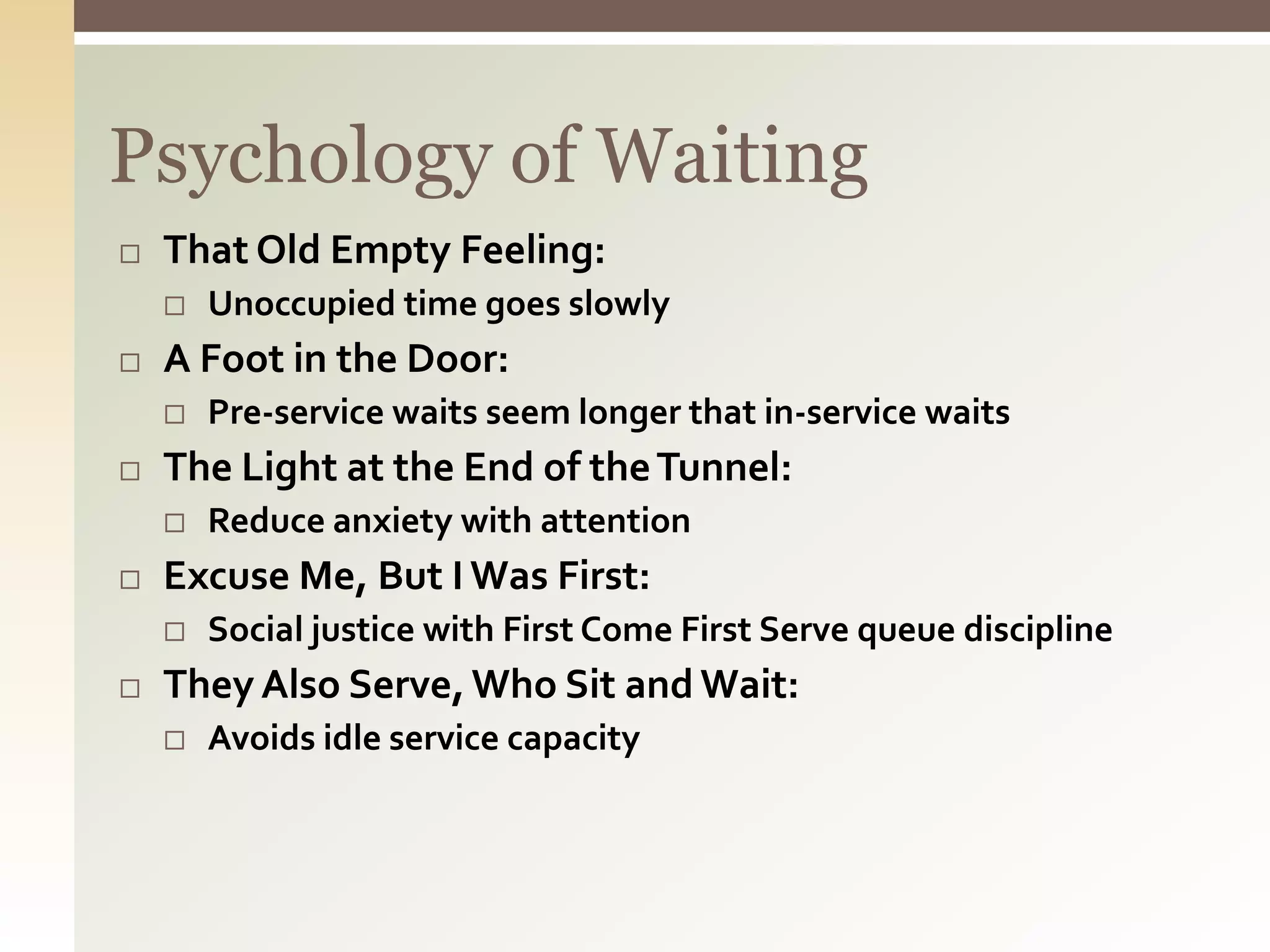 Psychology of Waiting

□ That Old Empty Feeling:
  □ Unoccupied time goes slowly
□ A Foot in the Door:
  □ Pre-service waits seem longer that in-service waits
□ The Light at the End of the Tunnel:
  □ Reduce anxiety with attention
□ Excuse Me, But I Was First:
  □ Social justice with First Come First Serve queue discipline
□ They Also Serve, Who Sit and Wait:
  □ Avoids idle service capacity